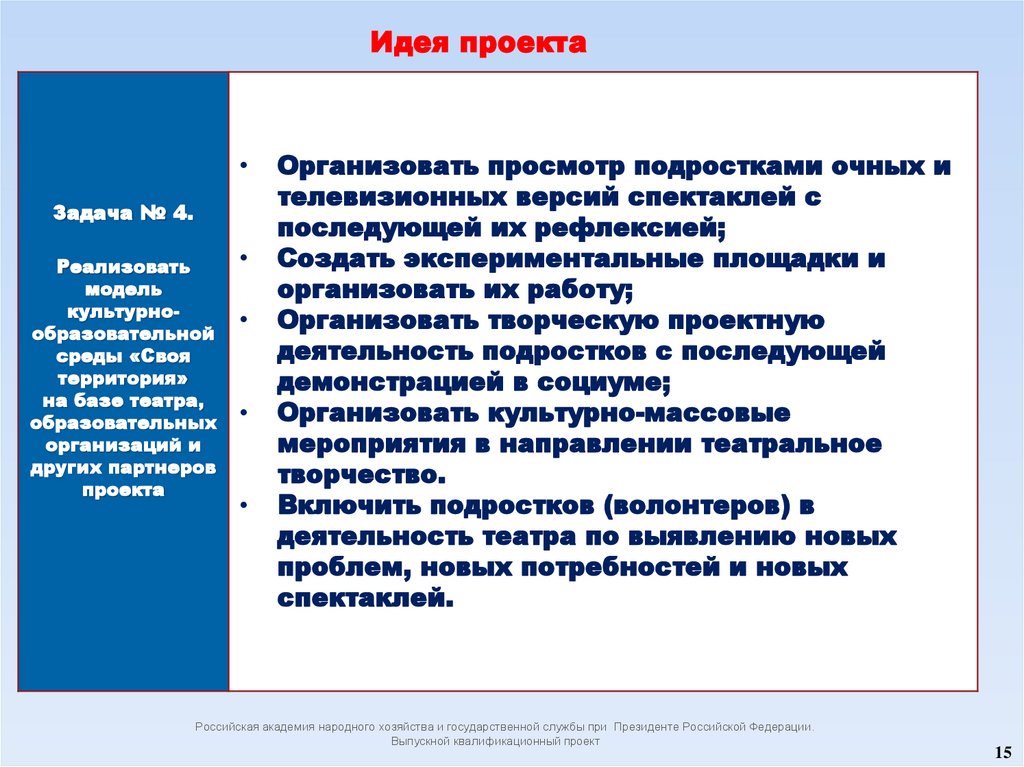 Идея проекта

Задача № 4.

Реализовать модель культурно-образовательной среды «Своя территория» на базе театра, образовательных организаций и других партнеров проекта

• Организовать просмотр подростками очных и телевизионных версий спектаклей с последующей их рефлексией;
• Создать экспериментальные площадки и организовать их работу;
• Организовать творческую проектную деятельность подростков с последующей демонстрацией в социуме;
• Организовать культурно-массовые мероприятия в направлении театральное творчество.
• Включить подростков (волонтеров) в деятельность театра по выявлению новых проблем, новых потребностей и новых спектаклей.

Российская академия народного хозяйства и государственной службы при Президенте Российской Федерации.
Выпускной квалификационный проект

15